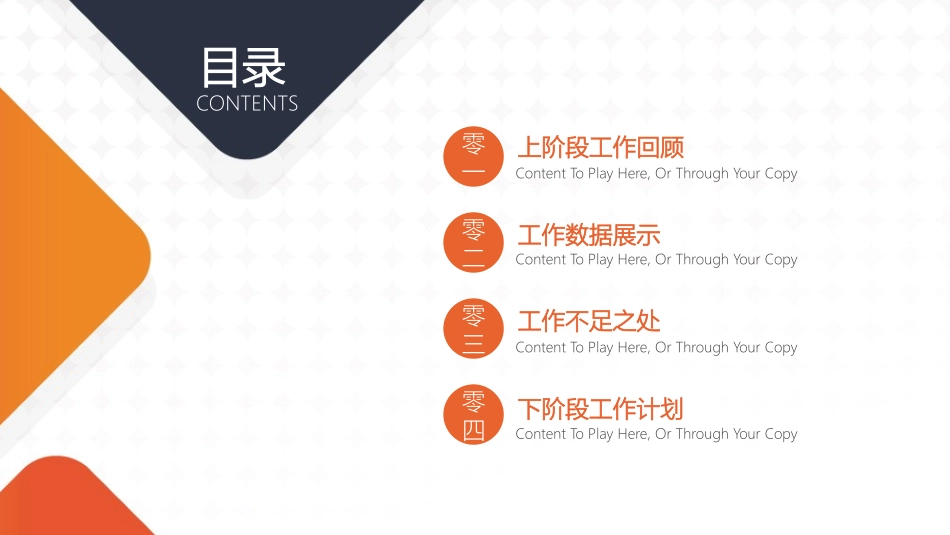 目录
CONTENTS

零一
上阶段工作回顾
Content To Play Here, Or Through Your Copy

零二
工作数据展示
Content To Play Here, Or Through Your Copy

零三
工作不足之处
Content To Play Here, Or Through Your Copy

零四
下阶段工作计划
Content To Play Here, Or Through Your Copy